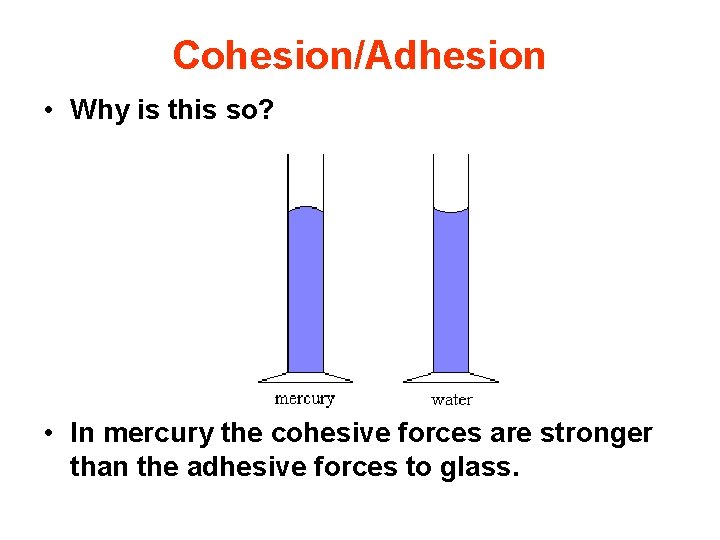 Cohesion/Adhesion

• Why is this so?

mercury

water

• In mercury the cohesive forces are stronger than the adhesive forces to glass.